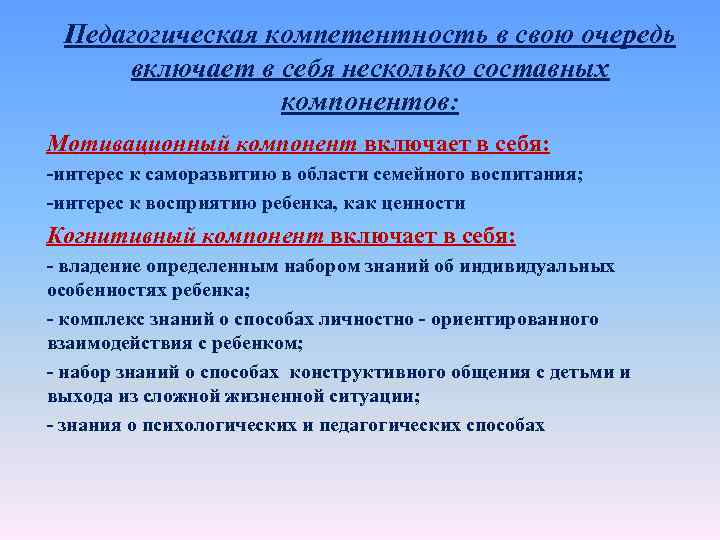 Педагогическая компетентность в свою очередь включает в себя несколько составных компонентов:

Мотивационный компонент включает в себя:

-интерес к саморазвитию в области семейного воспитания;

-интерес к восприятию ребенка, как ценности

Когнитивный компонент включает в себя:

- владение определенным набором знаний об индивидуальных особенностях ребенка;

- комплекс знаний о способах личностно - ориентированного взаимодействия с ребенком;

- набор знаний о способах конструктивного общения с детьми и выхода из сложной жизненной ситуации;

- знания о психологических и педагогических способах